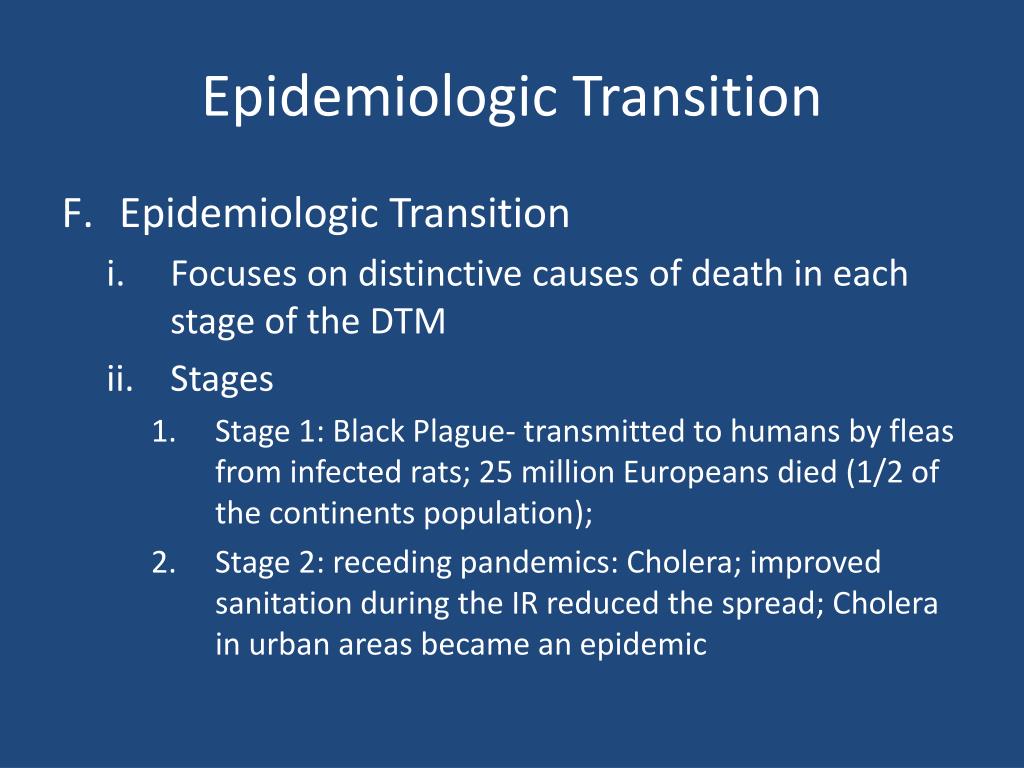 Epidemiologic Transition

F. Epidemiologic Transition

i. Focuses on distinctive causes of death in each stage of the DTM

ii. Stages

1. Stage 1: Black Plague- transmitted to humans by fleas from infected rats; 25 million Europeans died (1/2 of the continents population);

2. Stage 2: receding pandemics: Cholera; improved sanitation during the IR reduced the spread; Cholera in urban areas became an epidemic